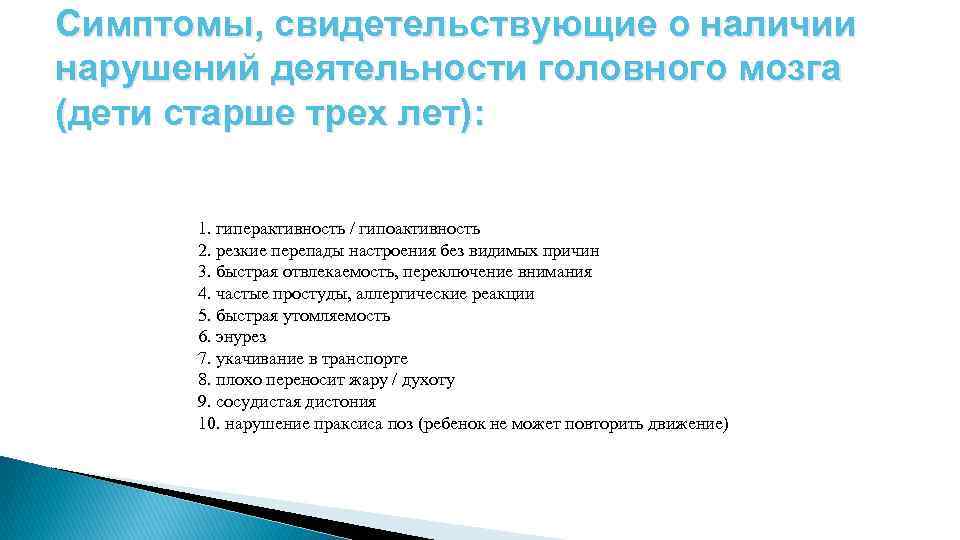 Симптомы, свидетельствующие о наличии нарушений деятельности головного мозга (дети старше трех лет):

1. гиперактивность / гипоактивность
2. резкие перепады настроения без видимых причин
3. быстрая отвлекаемость, переключение внимания
4. частые простуды, аллергические реакции
5. быстрая утомляемость
6. энурез
7. укачивание в транспорте
8. плохо переносит жару / духоту
9. сосудистая дистония
10. нарушение праксиса поз (ребенок не может повторить движение)